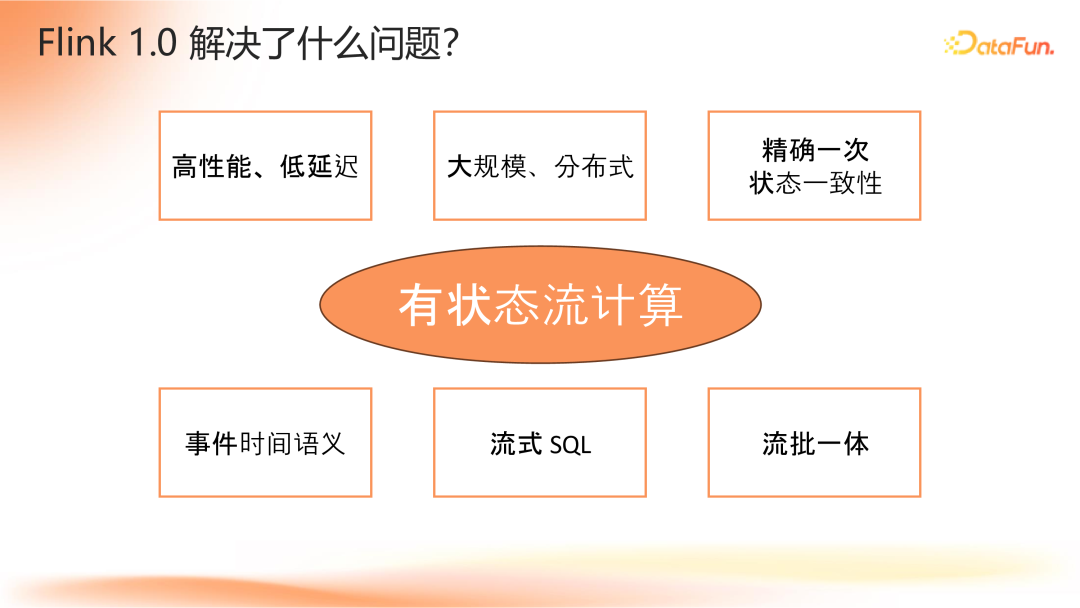 Flink 1.0 解决了什么问题?

DataFun.

高性能、低延迟

大规模、分布式

精确一次
状态一致性

有状态流计算

事件时间语义

流式 SQL

流批一体